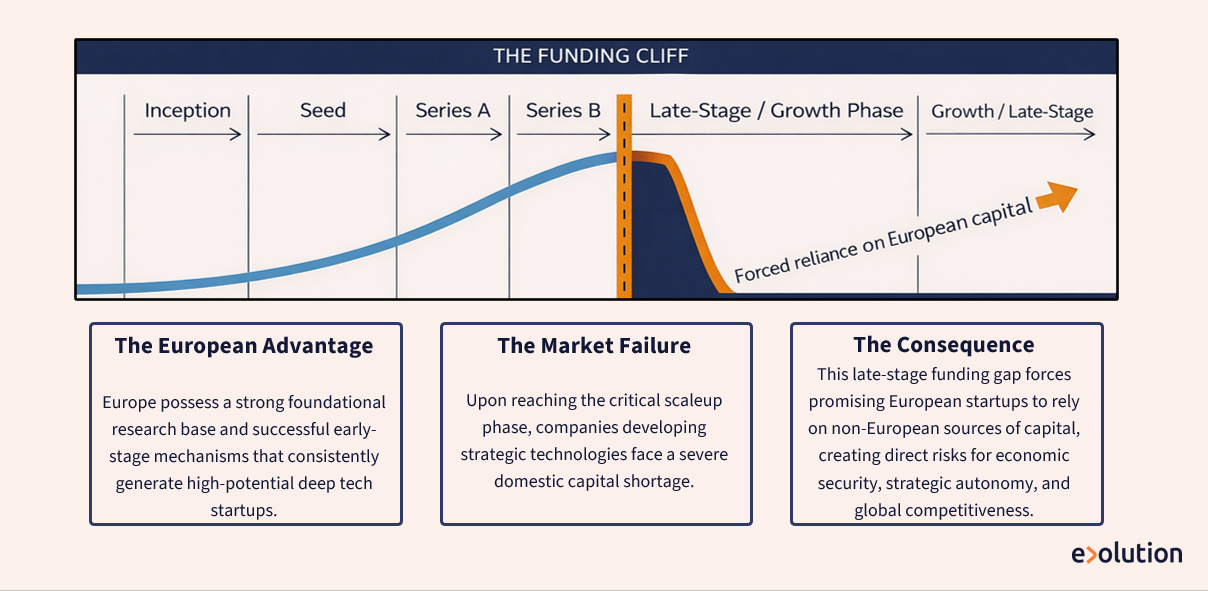 THE FUNDING CLIFF

Inception

Seed

Series A

Series B

Late-Stage / Growth Phase

Growth / Late-Stage

Forced reliance on European capital

The European Advantage

Europe possess a strong foundational research base and successful early-stage mechanisms that consistently generate high-potential deep tech startups.

The Market Failure

Upon reaching the critical scaleup phase, companies developing strategic technologies face a severe domestic capital shortage.

The Consequence

This late-stage funding gap forces promising European startups to rely on non-European sources of capital, creating direct risks for economic security, strategic autonomy, and global competitiveness.

e>olution